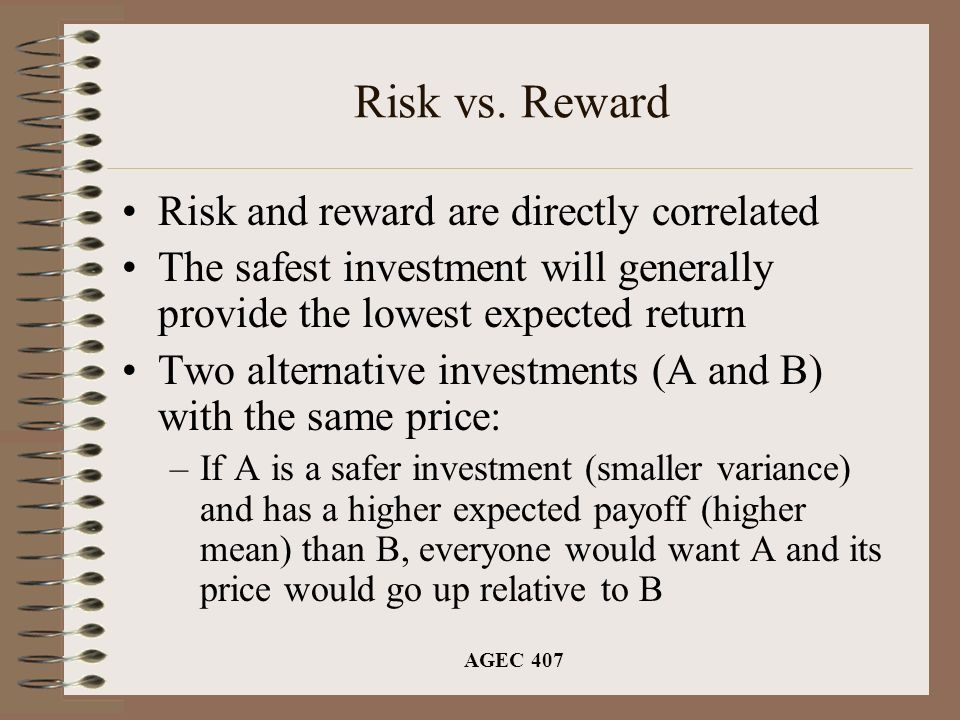 Risk vs. Reward

• Risk and reward are directly correlated
• The safest investment will generally provide the lowest expected return
• Two alternative investments (A and B) with the same price:
– If A is a safer investment (smaller variance) and has a higher expected payoff (higher mean) than B, everyone would want A and its price would go up relative to B

AGEC 407